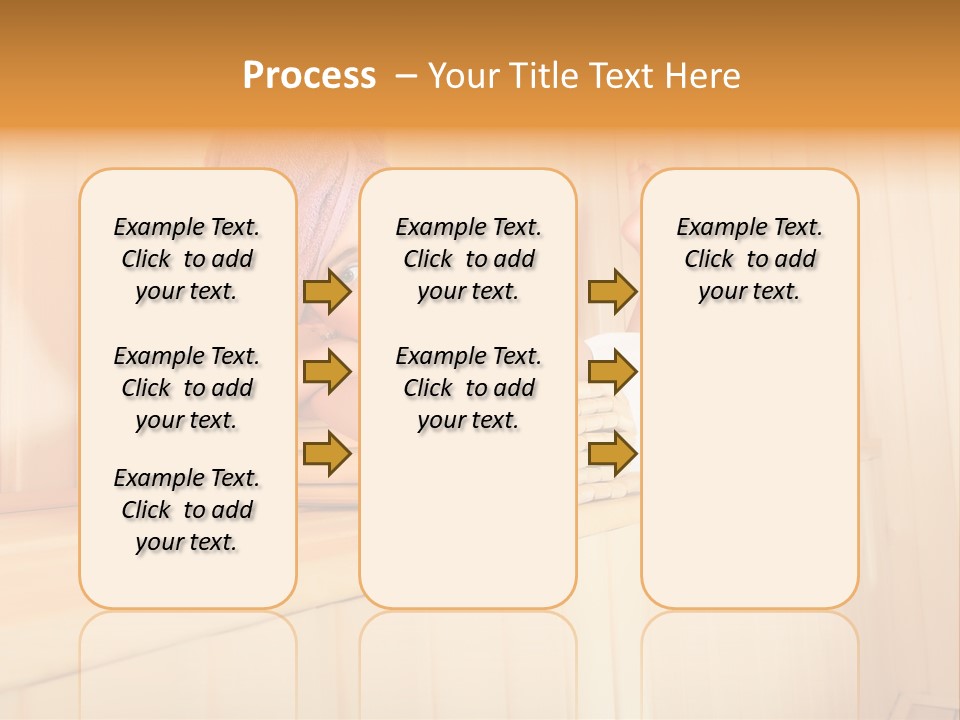 Process – Your Title Text Here

Example Text. Click to add your text.

Example Text. Click to add your text.

Example Text. Click to add your text.

Example Text. Click to add your text.

Example Text. Click to add your text.

Example Text. Click to add your text.